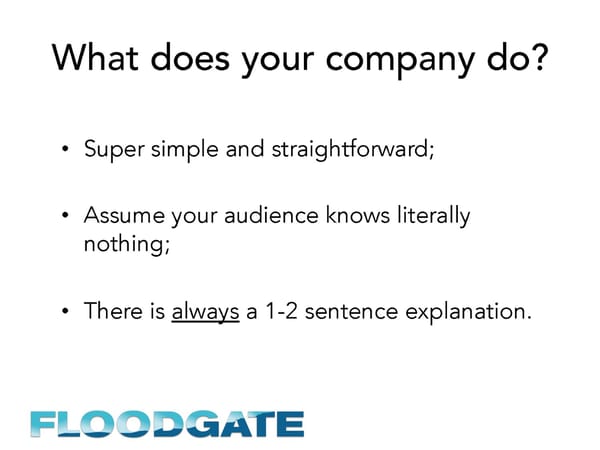 What does your company do?

• Super simple and straightforward;

• Assume your audience knows literally nothing;

• There is always a 1-2 sentence explanation.

FLOODGATE